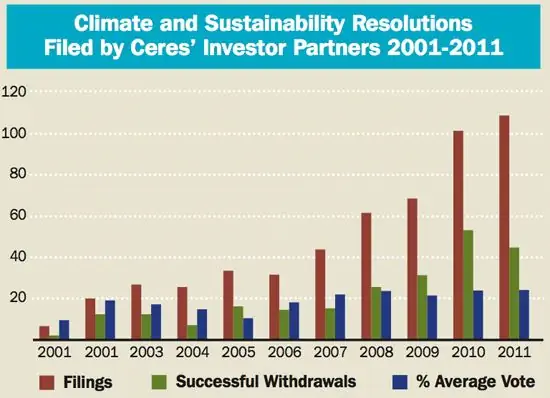 Climate and Sustainability Resolutions Filed by Ceres' Investor Partners 2001-2011

120
100
80
60
40
20

2001 2001 2003 2004 2005 2006 2007 2008 2009 2010 2011

Filings
Successful Withdrawals
% Average Vote